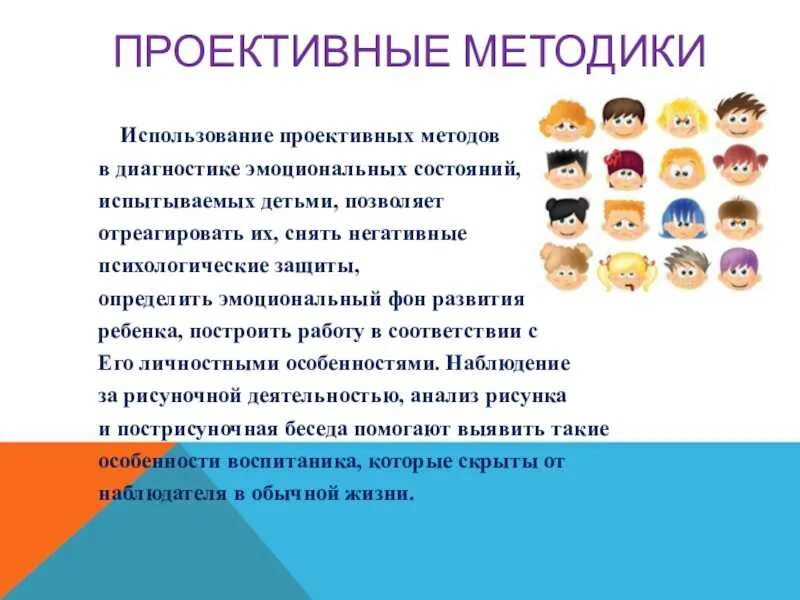 ПРОЕКТИВНЫЕ МЕТОДИКИ

Использование проективных методов в диагностике эмоциональных состояний, испытываемых детьми, позволяет отреагировать их, снять негативные психологические защиты, определить эмоциональный фон развития ребенка, построить работу в соответствии с Его личностными особенностями. Наблюдение за рисуночной деятельностью, анализ рисунка и пострисуночная беседа помогают выявить такие особенности воспитаника, которые скрыты от наблюдателя в обычной жизни.